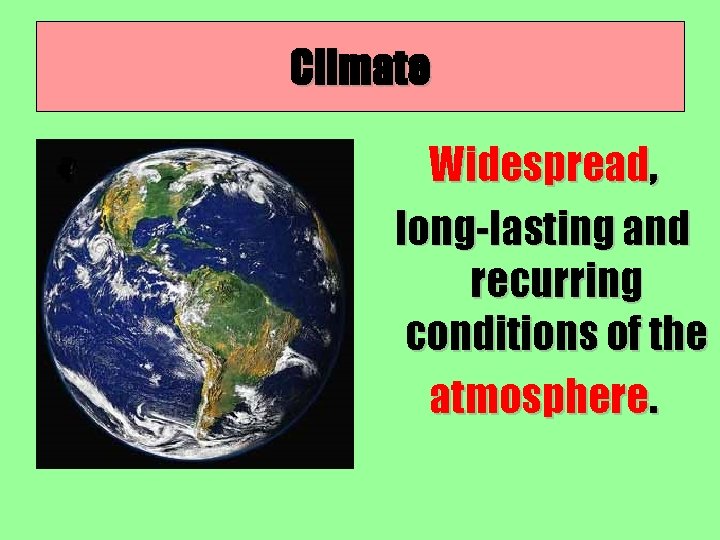 Climate

Widespread, long-lasting and recurring conditions of the atmosphere.